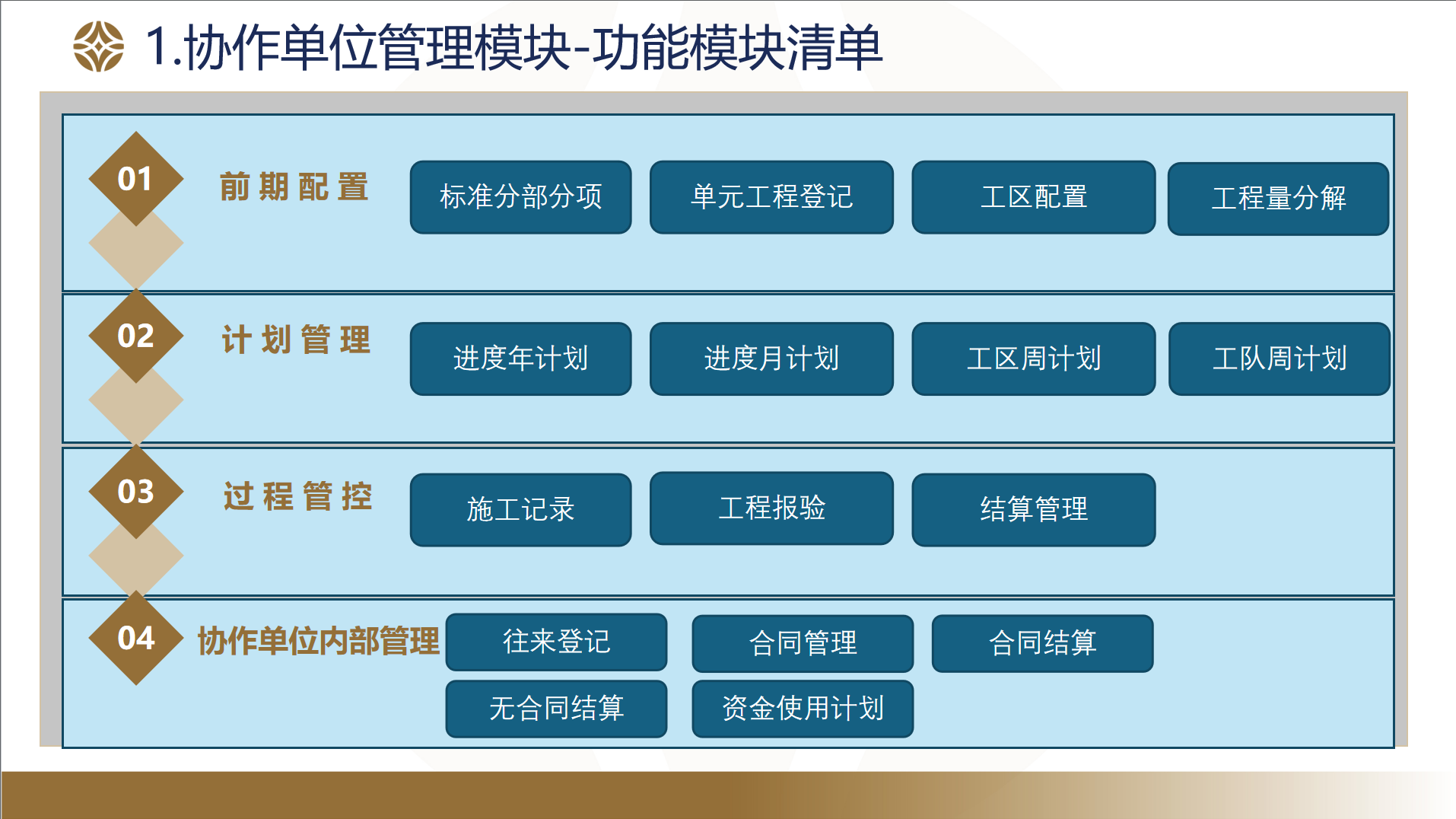 1.协作单位管理模块-功能模块清单

01 前期配置
标准分部分项
单元工程登记
工区配置
工程量分解

02 计划管理
进度年计划
进度月计划
工区周计划
工队周计划

03 过程管控
施工记录
工程报验
结算管理

04 协作单位内部管理
往来登记
合同管理
合同结算
无合同结算
资金使用计划